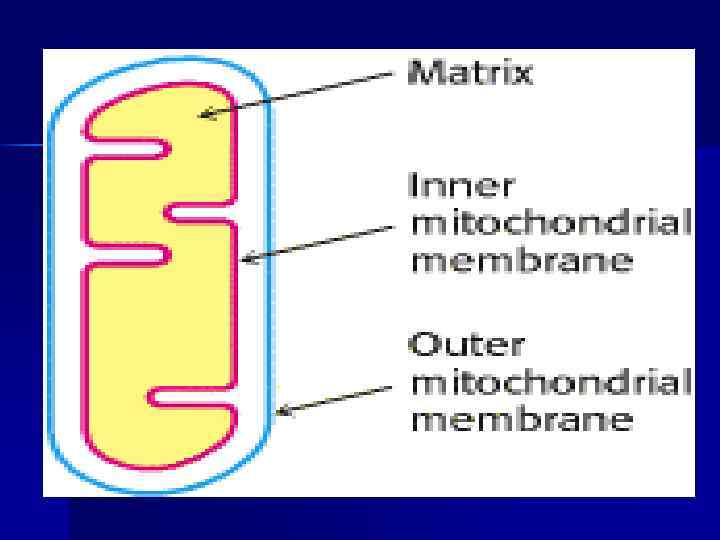 Matrix

Inner mitochondrial membrane

Outer mitochondrial membrane